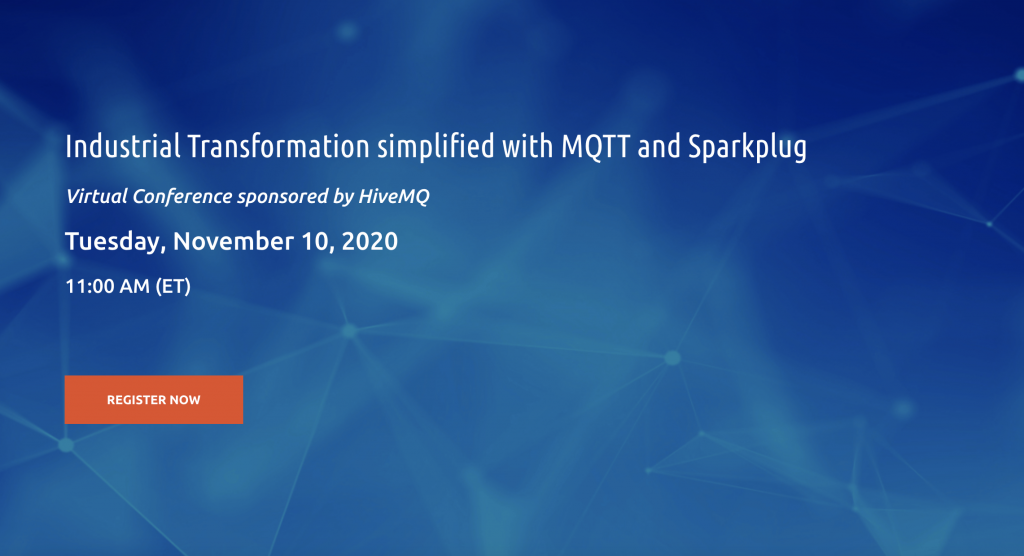 Industrial Transformation simplified with MQTT and Sparkplug

Virtual Conference sponsored by HiveMQ

Tuesday, November 10, 2020

11:00 AM (ET)

REGISTER NOW